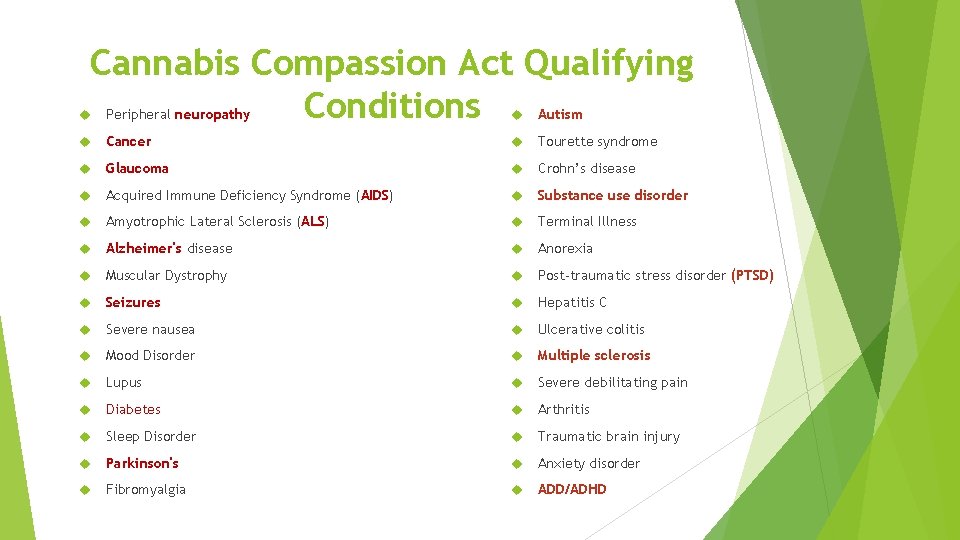 Cannabis Compassion Act Qualifying Conditions

Peripheral neuropathy

Cancer

Glaucoma

Acquired Immune Deficiency Syndrome (AIDS)

Amyotrophic Lateral Sclerosis (ALS)

Alzheimer's disease

Muscular Dystrophy

Seizures

Severe nausea

Mood Disorder

Lupus

Diabetes

Sleep Disorder

Parkinson's

Fibromyalgia

Autism

Tourette syndrome

Crohn's disease

Substance use disorder

Terminal Illness

Anorexia

Post-traumatic stress disorder (PTSD)

Hepatitis C

Ulcerative colitis

Multiple sclerosis

Severe debilitating pain

Arthritis

Traumatic brain injury

Anxiety disorder

ADD/ADHD